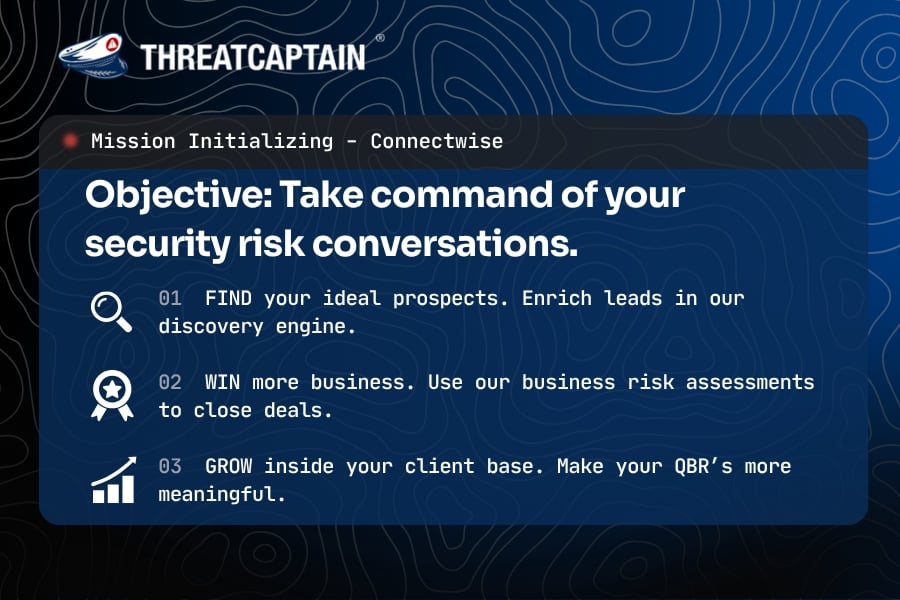 THREATCAPTAIN®

Mission Initializing - Connectwise

Objective: Take command of your security risk conversations.

01 FIND your ideal prospects. Enrich leads in our discovery engine.

02 WIN more business. Use our business risk assessments to close deals.

03 GROW inside your client base. Make your QBR's more meaningful.